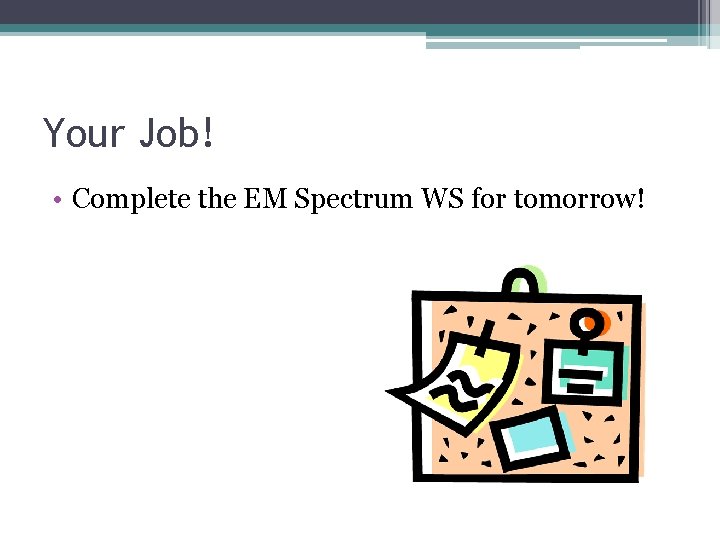 Your Job!

• Complete the EM Spectrum WS for tomorrow!